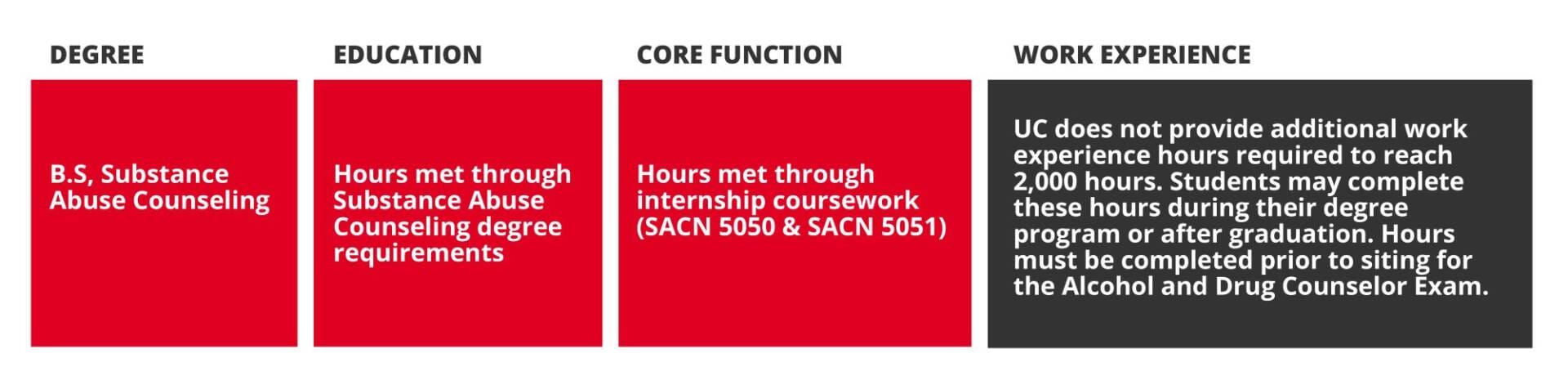 | DEGREE | EDUCATION | CORE FUNCTION | WORK EXPERIENCE |
|---|---|---|---|
| B.S, Substance Abuse Counseling | Hours met through Substance Abuse Counseling degree requirements | Hours met through internship coursework (SACN 5050 & SACN 5051) | UC does not provide additional work experience hours required to reach 2,000 hours. Students may complete these hours during their degree program or after graduation. Hours must be completed prior to siting for the Alcohol and Drug Counselor Exam. |